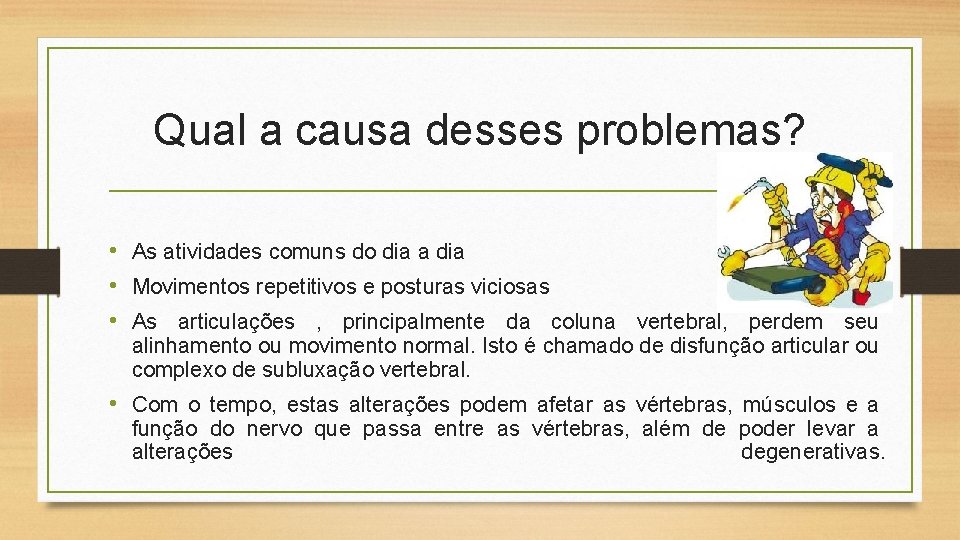 Qual a causa desses problemas?

• As atividades comuns do dia a dia

• Movimentos repetitivos e posturas viciosas

• As articulações , principalmente da coluna vertebral, perdem seu alinhamento ou movimento normal. Isto é chamado de disfunção articular ou complexo de subluxação vertebral.

• Com o tempo, estas alterações podem afetar as vértebras, músculos e a função do nervo que passa entre as vértebras, além de poder levar a alterações degenerativas.